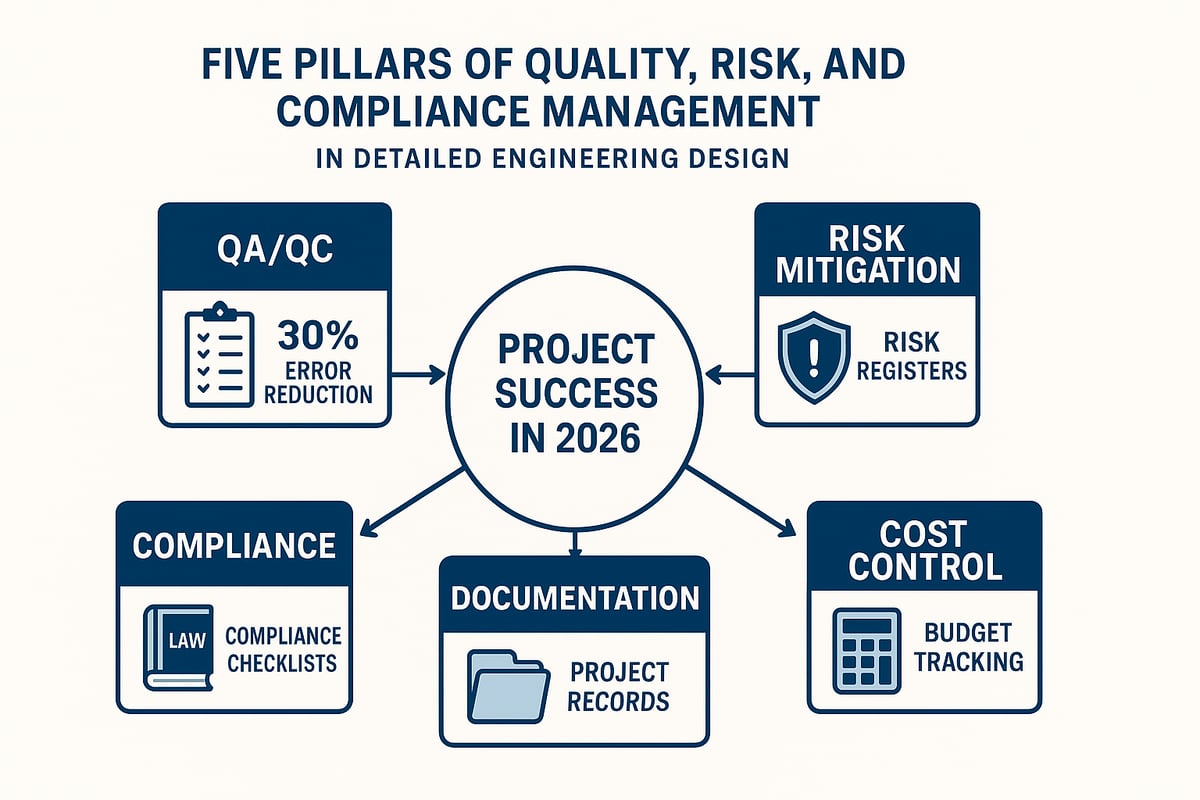 FIVE PILLARS OF QUALITY, RISK, AND COMPLIANCE MANAGEMENT

IN DETAILED ENGINEERING DESIGN

QA/QC

30% ERROR REDUCTION

PROJECT SUCCESS IN 2026

RISK MITIGATION

RISK REGISTERS

COMPLIANCE

LAW

COMPLIANCE CHECKLISTS

DOCUMENTATION

PROJECT RECORDS

COST CONTROL

BUDGET TRACKING